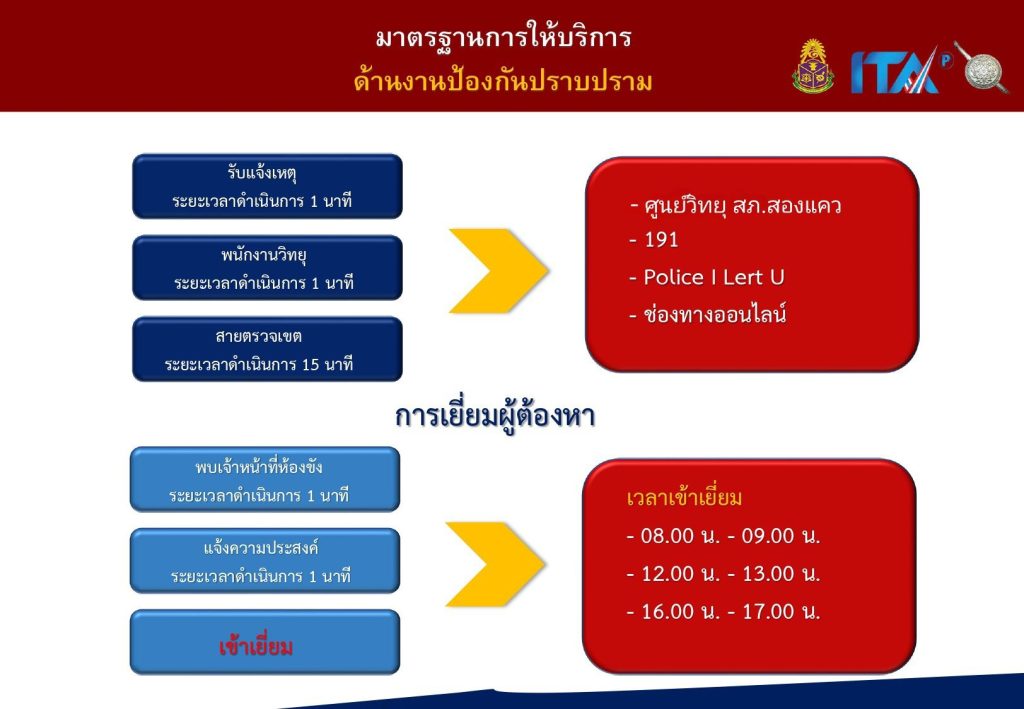 มาตรฐานการให้บริการ
ด้านงานป้องกันปราบปราม

ITA

รับแจ้งเหตุ
ระยะเวลาดำเนินการ 1 นาที

พนักงานวิทยุ
ระยะเวลาดำเนินการ 1 นาที

สายตรวจเขต
ระยะเวลาดำเนินการ 15 นาที

- ศูนย์วิทยุ สภ.สองแคว
- 191
- Police I Lert U
- ช่องทางออนไลน์

การเยี่ยมผู้ต้องหา

พบเจ้าหน้าที่ห้องขัง
ระยะเวลาดำเนินการ 1 นาที

แจ้งความประสงค์
ระยะเวลาดำเนินการ 1 นาที

เข้าเยี่ยม

เวลาเข้าเยี่ยม
- 08.00 น. - 09.00 น.
- 12.00 น. - 13.00 น.
- 16.00 น. - 17.00 น.